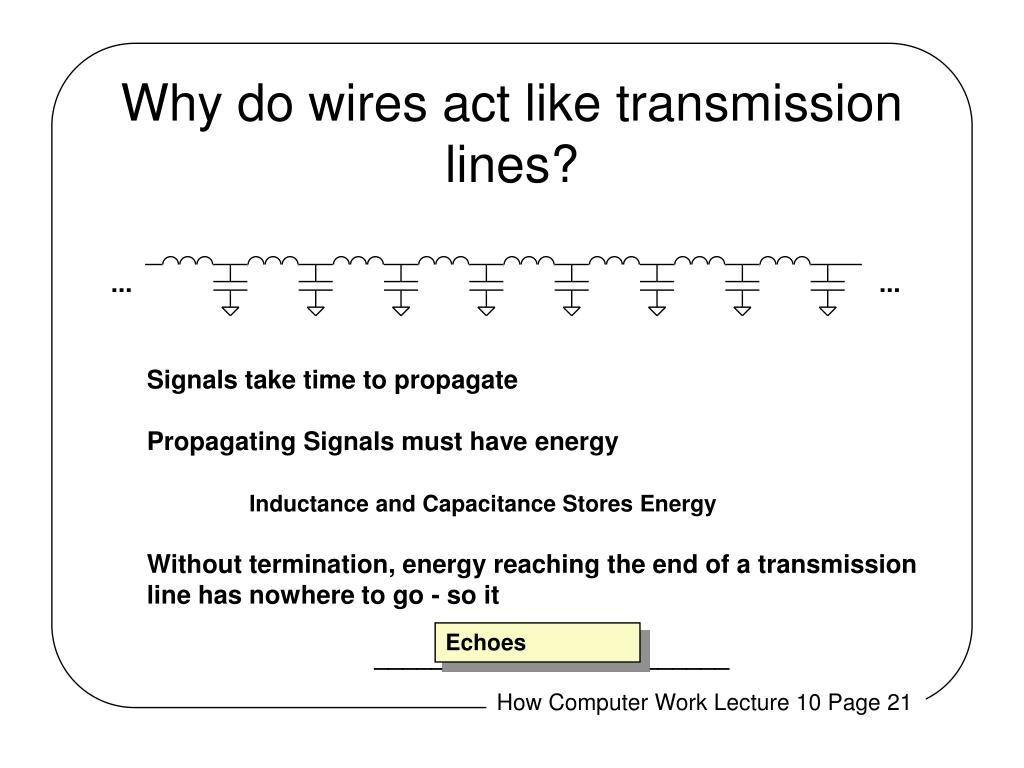 Why do wires act like transmission lines?

... ...

Signals take time to propagate

Propagating Signals must have energy

Inductance and Capacitance Stores Energy

Without termination, energy reaching the end of a transmission line has nowhere to go - so it

Echoes

How Computer Work Lecture 10 Page 21